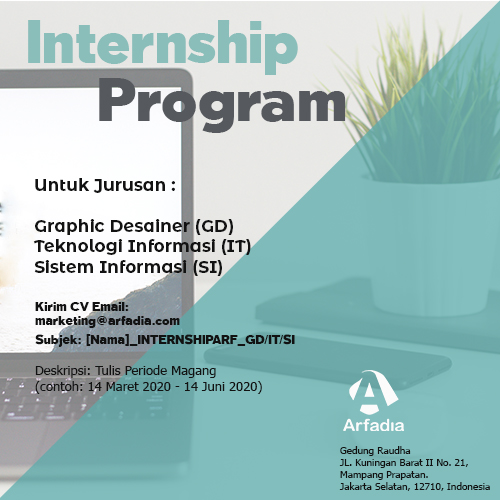 Internship
Program

Untuk Jurusan :

Graphic Desainer (GD)
Teknologi Informasi (IT)
Sistem Informasi (SI)

Kirim CV Email:
marketing@arfadia.com
Subjek: [Nama]_INTERNSHIPARF_GD/IT/SI

Deskripsi: Tulis Periode Magang
(contoh: 14 Maret 2020 - 14 Juni 2020)

Arfadia

Gedung Raudha
JL. Kuningan Barat II No. 21,
Mampang Prapatan.
Jakarta Selatan, 12710, Indonesia